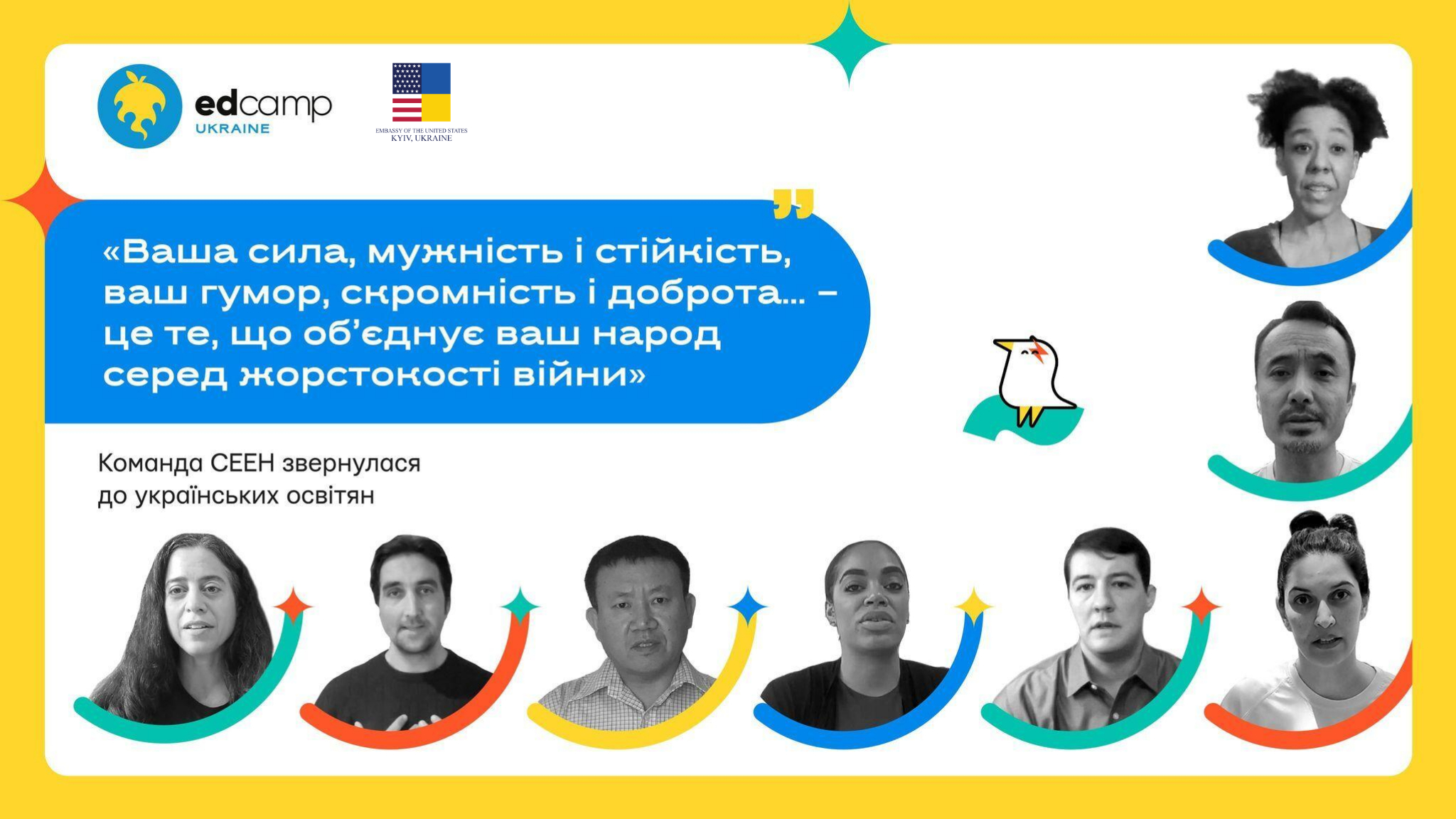 edcamp
UKRAINE

EMBASSY OF THE UNITED STATES
KYIV, UKRAINE

«Ваша сила, мужність і стійкість, ваш гумор, скромність і доброта... – це те, що об'єднує ваш народ серед жорстокості війни»

Команда CEEH звернулася до українських освітян